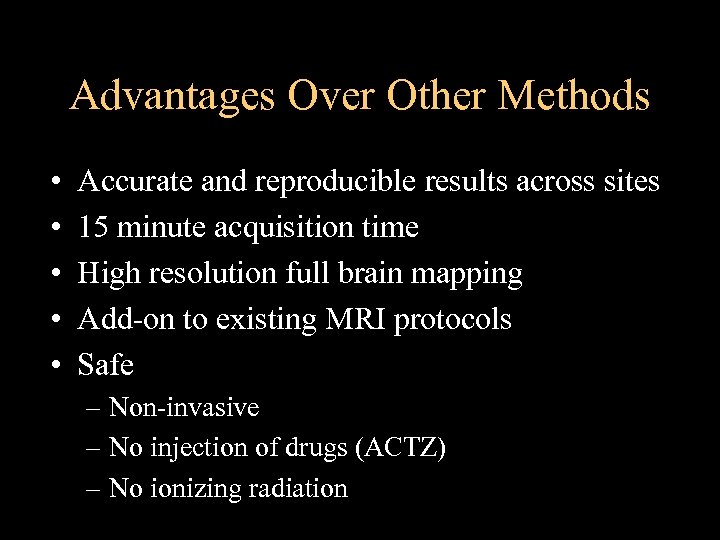 Advantages Over Other Methods

• Accurate and reproducible results across sites
• 15 minute acquisition time
• High resolution full brain mapping
• Add-on to existing MRI protocols
• Safe
– Non-invasive
– No injection of drugs (ACTZ)
– No ionizing radiation